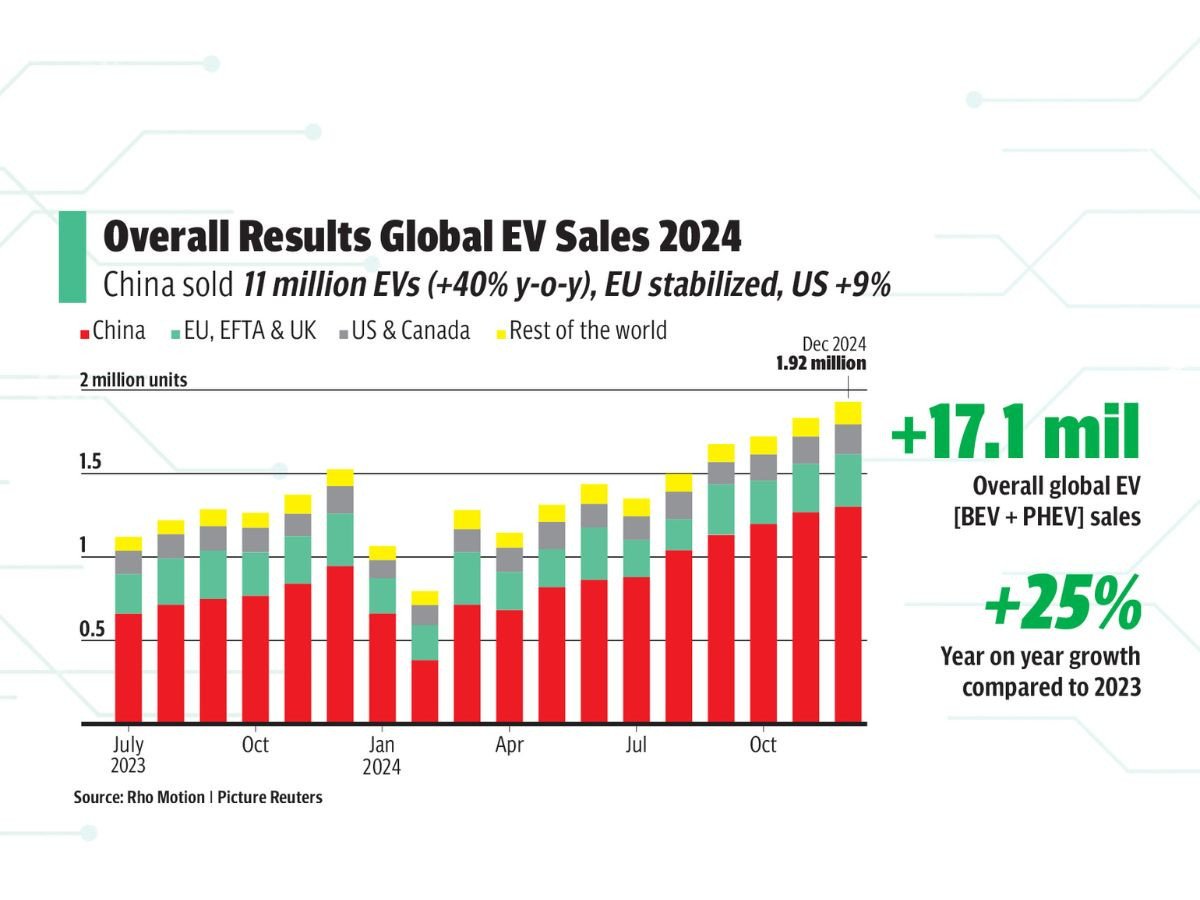 Overall Results Global EV Sales 2024

China sold 11 million EVs (+40% y-o-y), EU stabilized, US +9%

China EU, EFTA & UK US & Canada Rest of the world

Dec 2024
1.92 million

2 million units

1.5

1

0.5

July 2023

Oct

Jan 2024

Apr

Jul

Oct

+17.1 mil

Overall global EV [BEV + PHEV] sales

+25%

Year on year growth compared to 2023

Source: Rho Motion | Picture Reuters